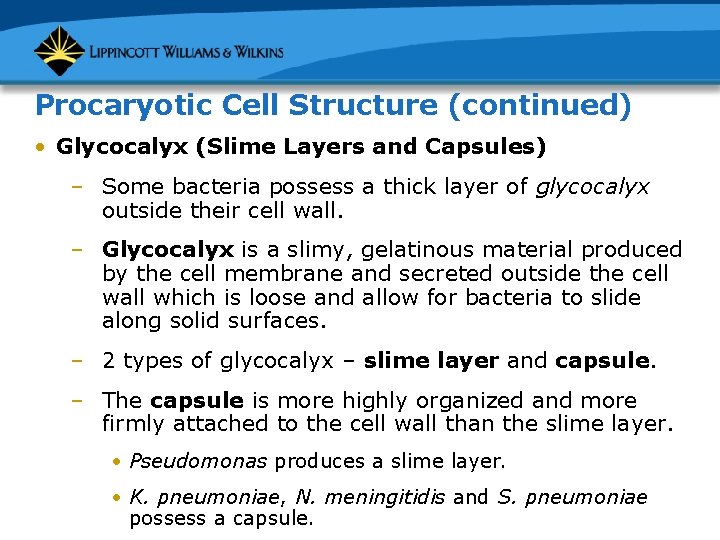 LIPPINCOTT WILLIAMS & WILKINS

Procaryotic Cell Structure (continued)

• Glycocalyx (Slime Layers and Capsules)

– Some bacteria possess a thick layer of glycocalyx outside their cell wall.

– Glycocalyx is a slimy, gelatinous material produced by the cell membrane and secreted outside the cell wall which is loose and allow for bacteria to slide along solid surfaces.

– 2 types of glycocalyx – slime layer and capsule.

– The capsule is more highly organized and more firmly attached to the cell wall than the slime layer.

• Pseudomonas produces a slime layer.

• K. pneumoniae, N. meningitidis and S. pneumoniae possess a capsule.